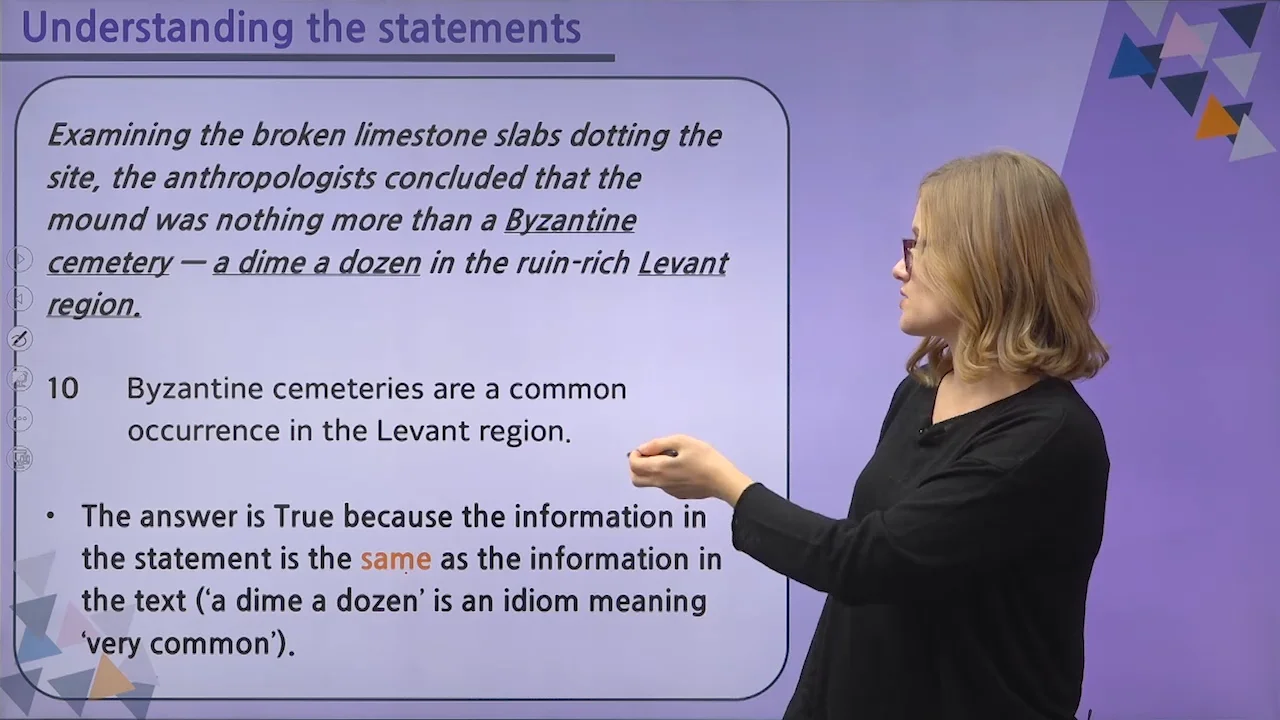 Understanding the statements

Examining the broken limestone slabs dotting the site, the anthropologists concluded that the mound was nothing more than a Byzantine cemetery — a dime a dozen in the ruin-rich Levant region.

10 Byzantine cemeteries are a common occurrence in the Levant region.

• The answer is True because the information in the statement is the same as the information in the text ('a dime a dozen' is an idiom meaning 'very common').